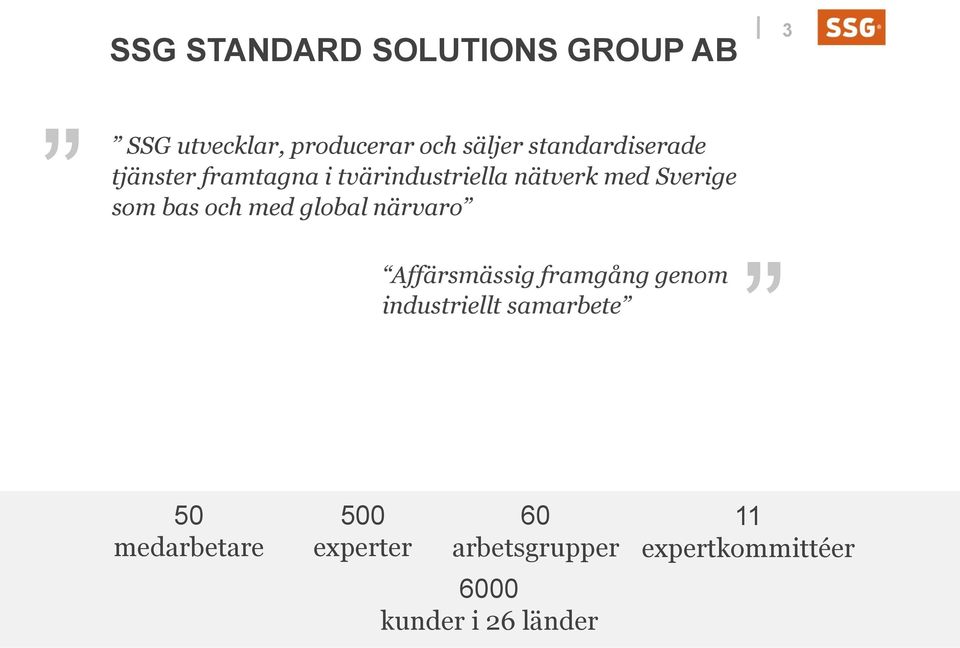 SSG STANDARD SOLUTIONS GROUP AB

3

SSG

” SSG utvecklar, producerar och säljer standardiserade tjänster framtagna i tvärindustriella nätverk med Sverige som bas och med global närvaro”

“Affärsmässig framgång genom industriellt samarbete”

50
medarbetare

500
experter

60
arbetsgrupper

11
expertkommittéer

6000
kunder i 26 länder